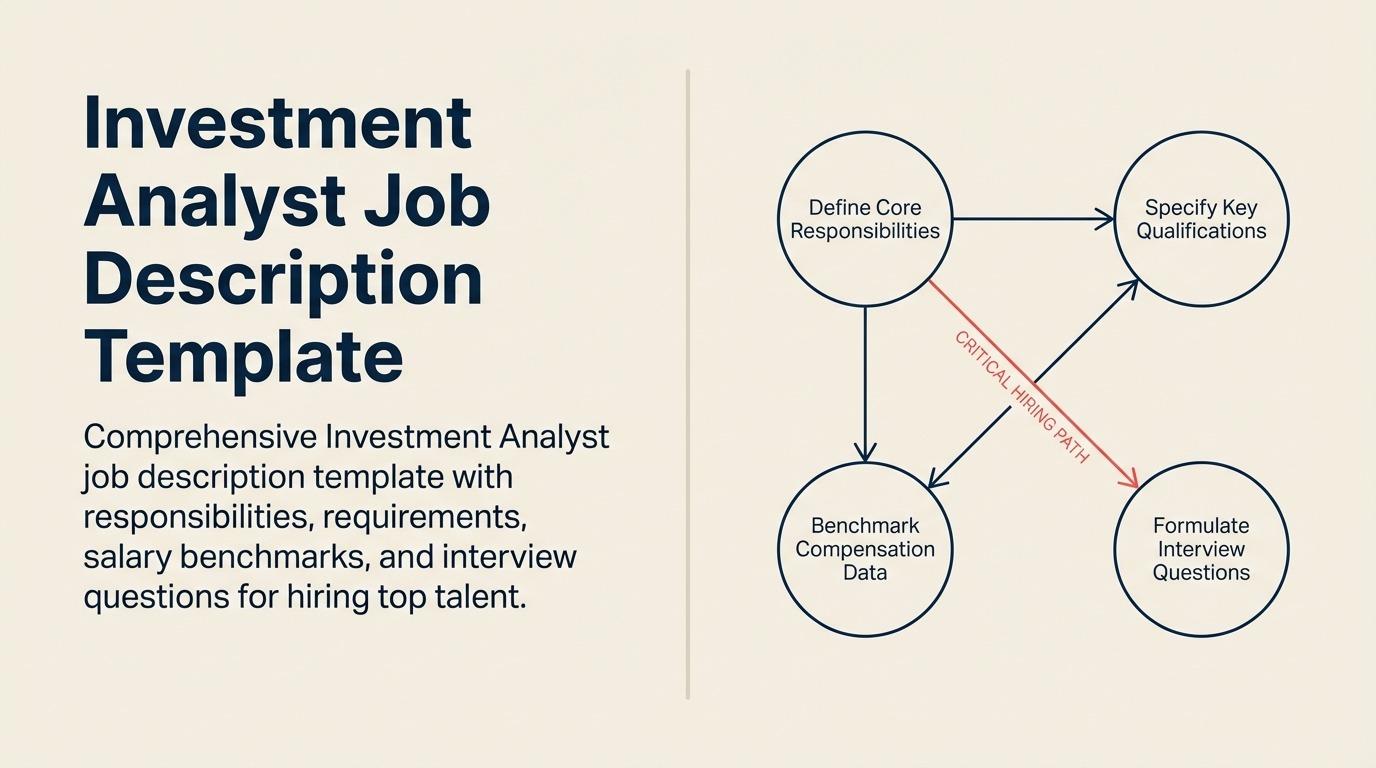 Investment Analyst Job Description Template

Comprehensive Investment Analyst job description template with responsibilities, requirements, salary benchmarks, and interview questions for hiring top talent.

Define Core Responsibilities

Specify Key Qualifications

CRITICAL HIRING PATH

Benchmark Compensation Data

Formulate Interview Questions